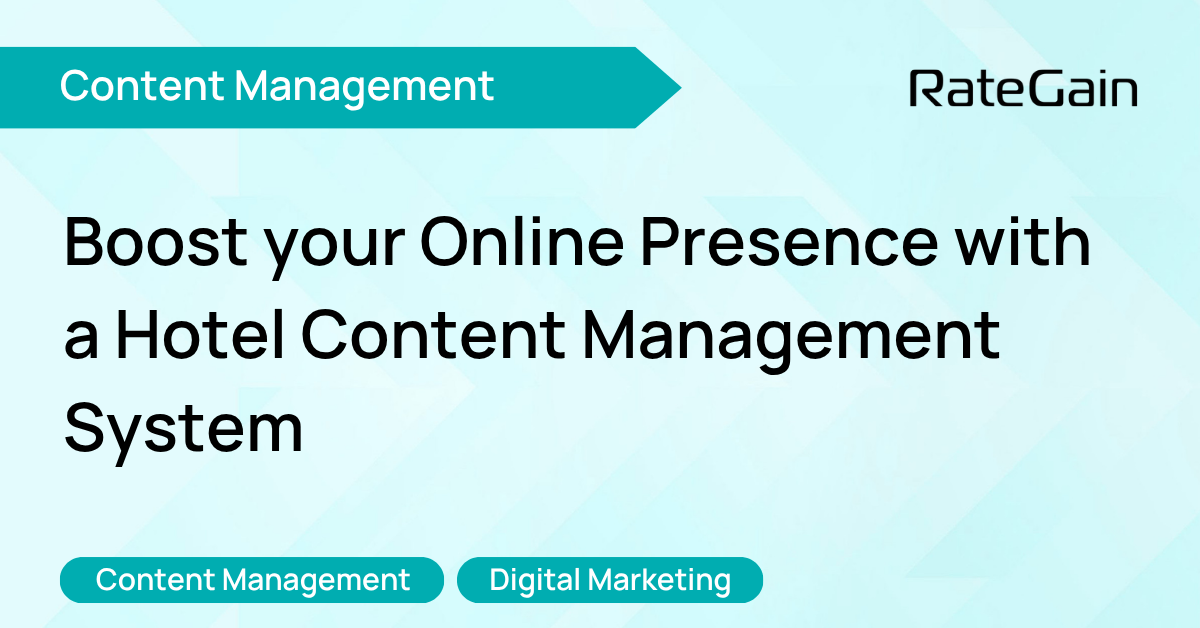 Content Management

RateGain

Boost your Online Presence with a Hotel Content Management System

Content Management

Digital Marketing